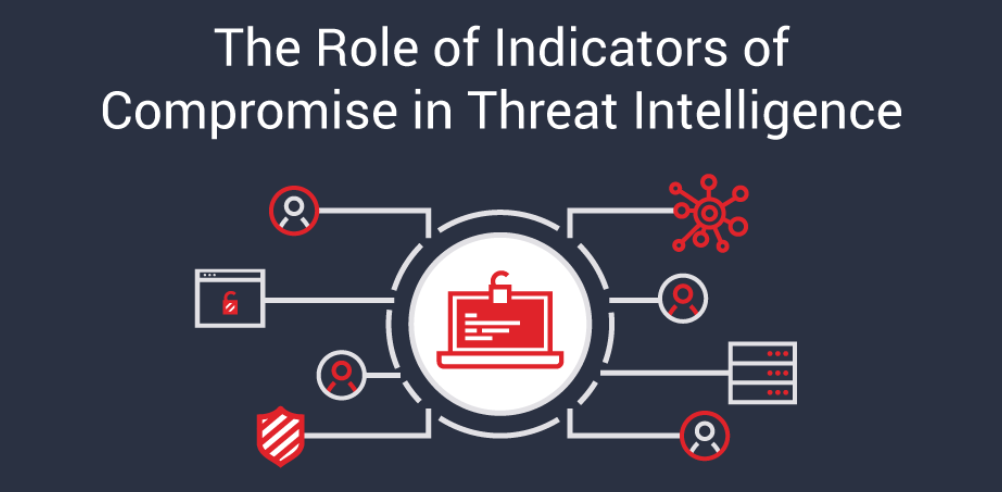 The Role of Indicators of Compromise in Threat Intelligence